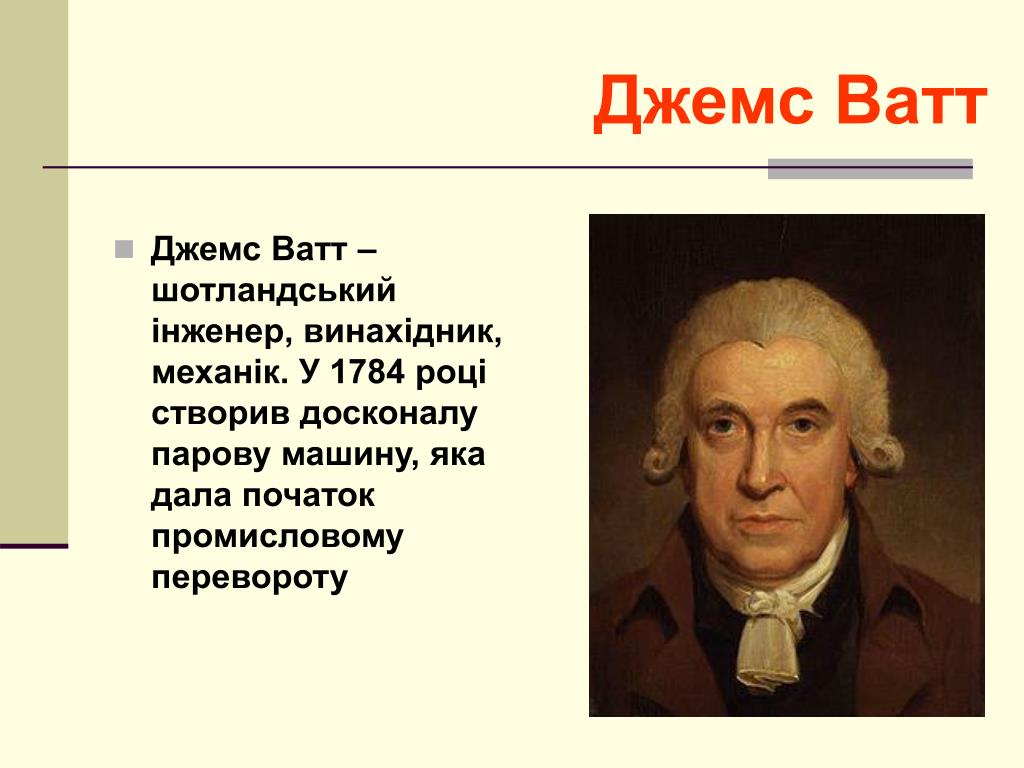 Джемс Ватт

Джемс Ватт – шотландський інженер, винахідник, механік. У 1784 році створив досконалу парову машину, яка дала початок промисловому перевороту